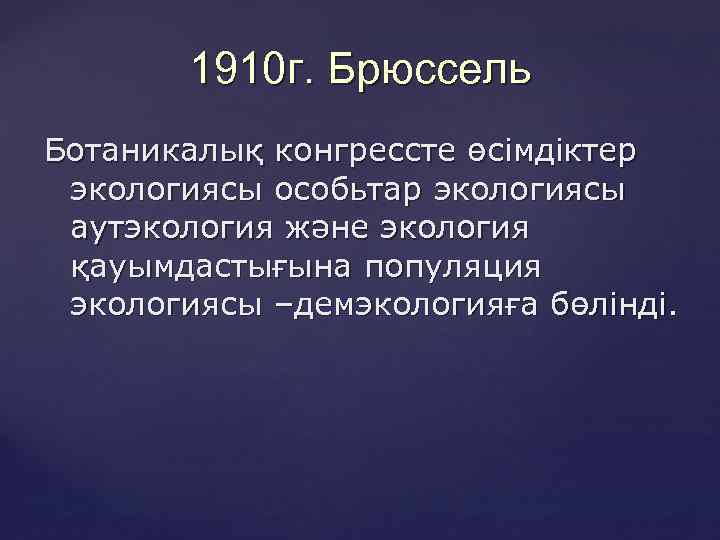 1910г. Брюссель

Ботаникалық конгрессте өсімдіктер экологиясы особьтар экологиясы аутэкология және экология қауымдастығына популяция экологиясы –демэкологияға бөлінді.